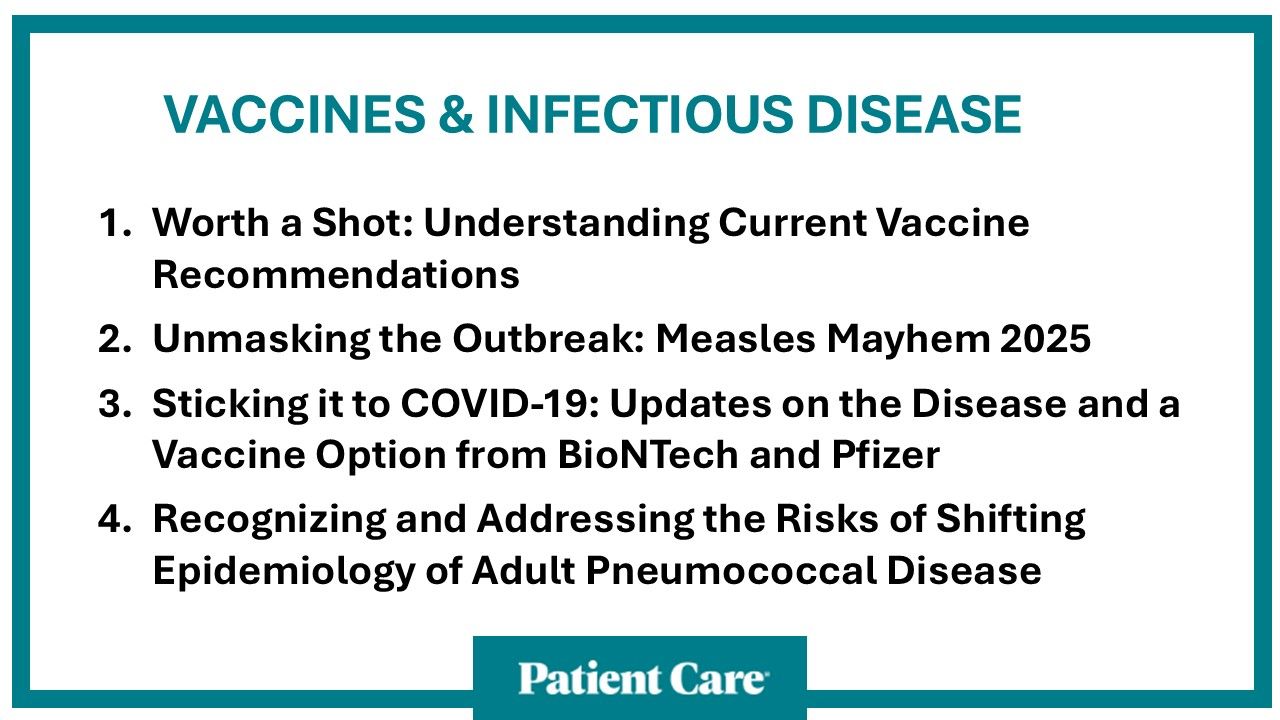 VACCINES & INFECTIOUS DISEASE

1. Worth a Shot: Understanding Current Vaccine Recommendations

2. Unmasking the Outbreak: Measles Mayhem 2025

3. Sticking it to COVID-19: Updates on the Disease and a Vaccine Option from BioNTech and Pfizer

4. Recognizing and Addressing the Risks of Shifting Epidemiology of Adult Pneumococcal Disease

Patient Care